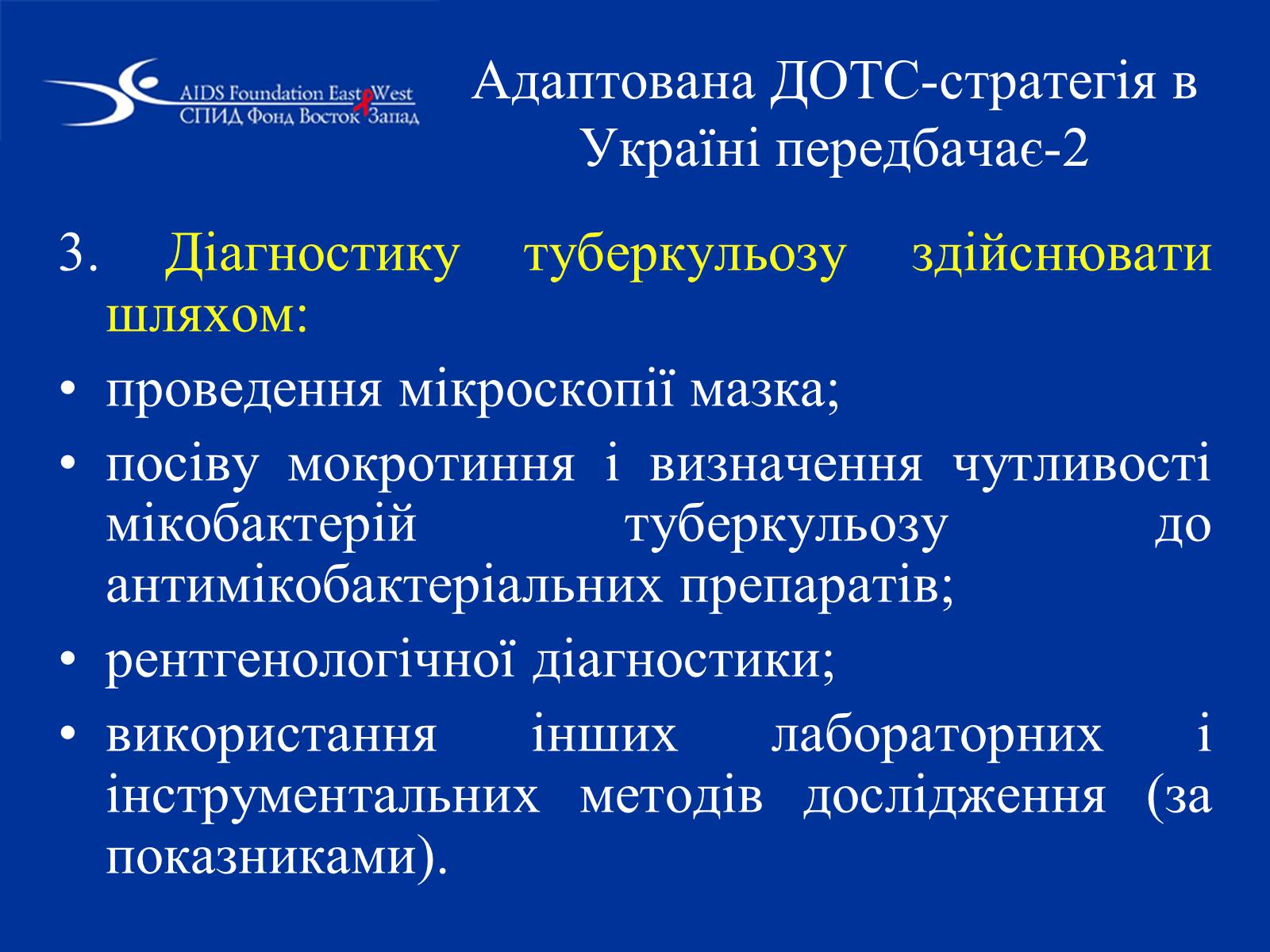 AIDS Foundation East West
СПИД Фонд Восток Запад

Адаптована ДОТС-стратегія в Україні передбачає-2

3. Діагностику туберкульозу здійснювати шляхом:

• проведення мікроскопії мазка;
• посіву мокротиння і визначення чутливості мікобактерій туберкульозу до антимікобактеріальних препаратів;
• рентгенологічної діагностики;
• використання інших лабораторних і інструментальних методів дослідження (за показниками).